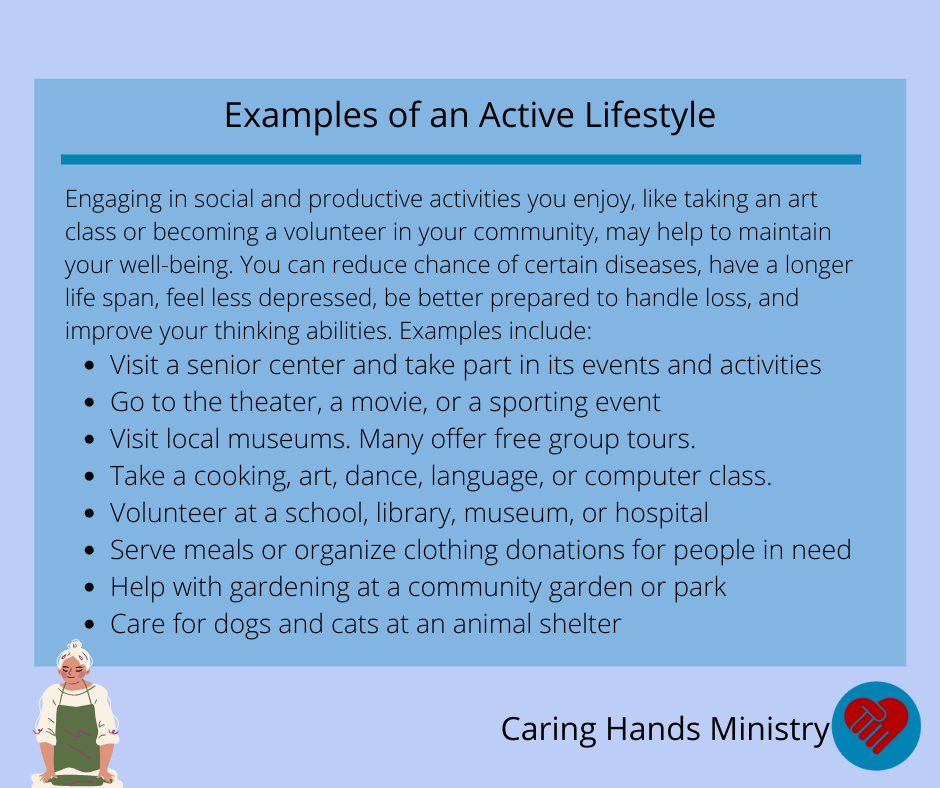 Examples of an Active Lifestyle

Engaging in social and productive activities you enjoy, like taking an art class or becoming a volunteer in your community, may help to maintain your well-being. You can reduce chance of certain diseases, have a longer life span, feel less depressed, be better prepared to handle loss, and improve your thinking abilities. Examples include:

- Visit a senior center and take part in its events and activities
- Go to the theater, a movie, or a sporting event
- Visit local museums. Many offer free group tours.
- Take a cooking, art, dance, language, or computer class.
- Volunteer at a school, library, museum, or hospital
- Serve meals or organize clothing donations for people in need
- Help with gardening at a community garden or park
- Care for dogs and cats at an animal shelter

Caring Hands Ministry